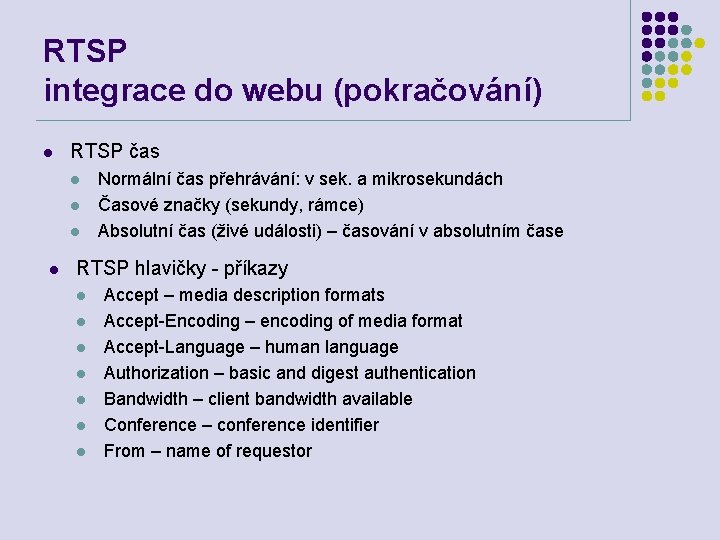 RTSP
integrace do webu (pokračování)

- RTSP čas
  - Normální čas přehrávání: v sek. a mikrosekundách
  - Časové značky (sekundy, rámce)
  - Absolutní čas (živé události) – časování v absolutním čase
- RTSP hlavičky - příkazy
  - Accept – media description formats
  - Accept-Encoding – encoding of media format
  - Accept-Language – human language
  - Authorization – basic and digest authentication
  - Bandwidth – client bandwidth available
  - Conference – conference identifier
  - From – name of requestor